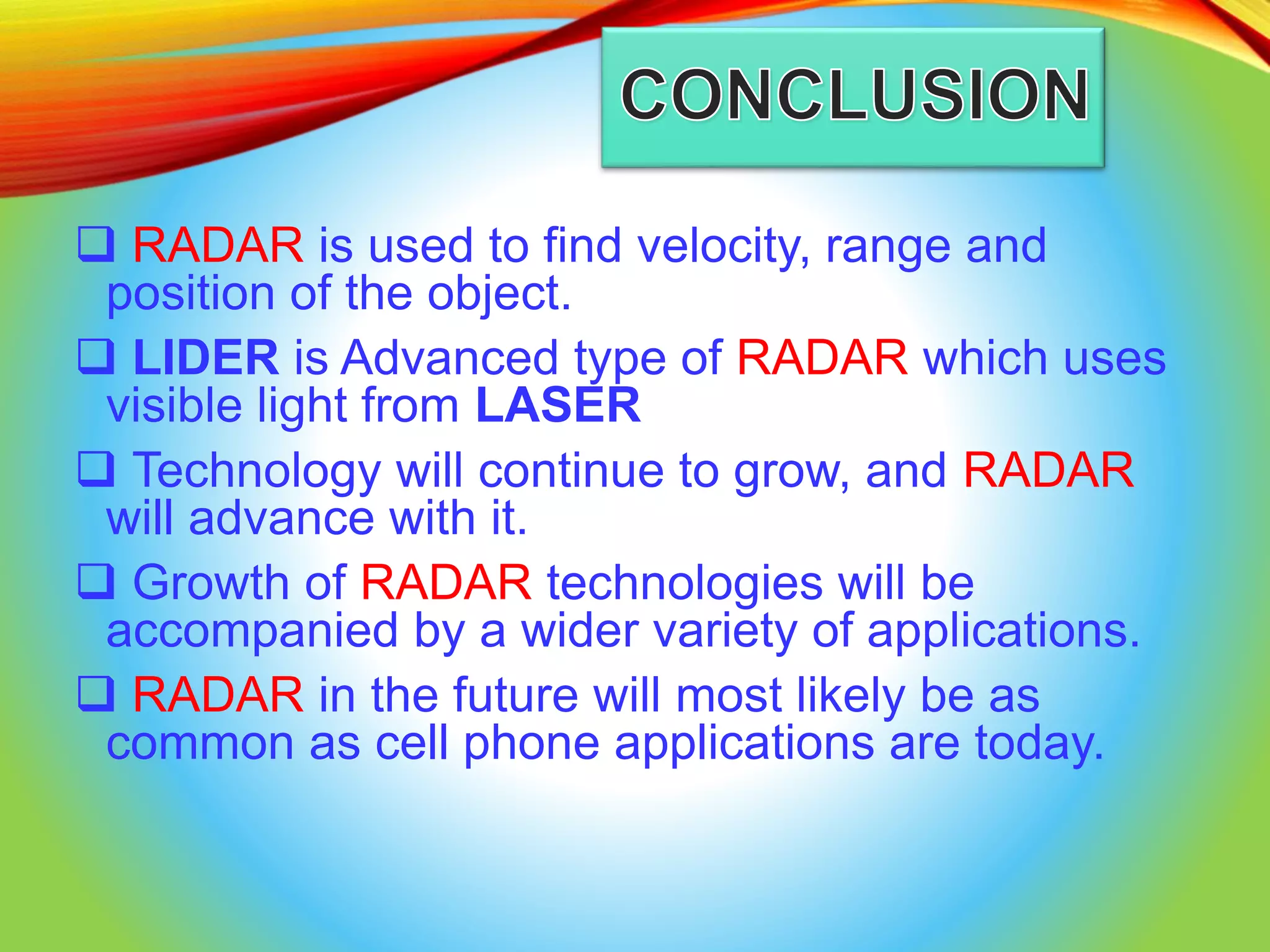 CONCLUSION

❑ RADAR is used to find velocity, range and position of the object.

❑ LIDER is Advanced type of RADAR which uses visible light from LASER

❑ Technology will continue to grow, and RADAR will advance with it.

❑ Growth of RADAR technologies will be accompanied by a wider variety of applications.

❑ RADAR in the future will most likely be as common as cell phone applications are today.